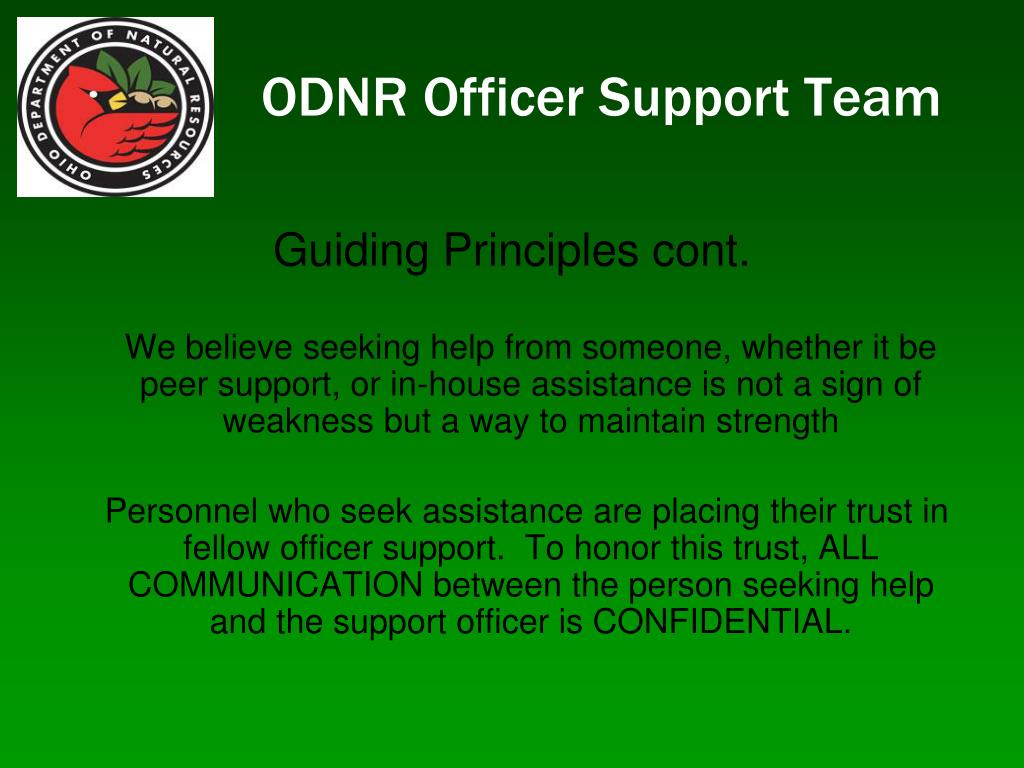 OHIO DEPARTMENT OF NATURAL RESOURCES

ODNR Officer Support Team

Guiding Principles cont.

We believe seeking help from someone, whether it be peer support, or in-house assistance is not a sign of weakness but a way to maintain strength

Personnel who seek assistance are placing their trust in fellow officer support. To honor this trust, ALL COMMUNICATION between the person seeking help and the support officer is CONFIDENTIAL.